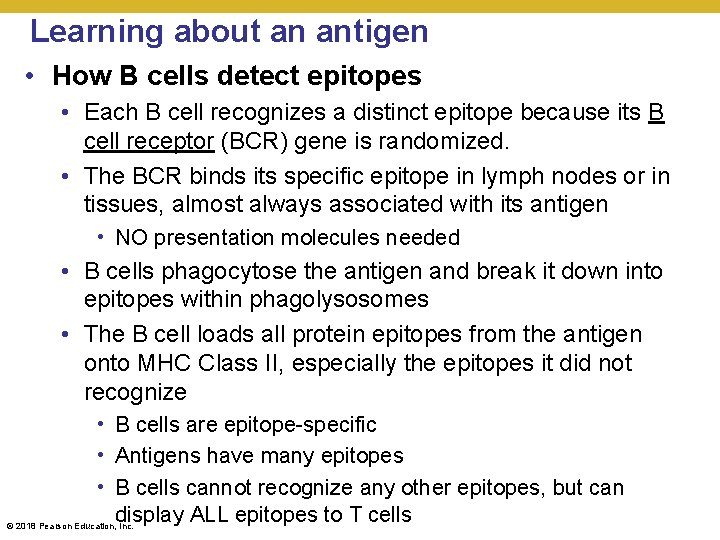 Learning about an antigen

• How B cells detect epitopes

• Each B cell recognizes a distinct epitope because its B cell receptor (BCR) gene is randomized.

• The BCR binds its specific epitope in lymph nodes or in tissues, almost always associated with its antigen

• NO presentation molecules needed

• B cells phagocytose the antigen and break it down into epitopes within phagolysosomes

• The B cell loads all protein epitopes from the antigen onto MHC Class II, especially the epitopes it did not recognize

• B cells are epitope-specific

• Antigens have many epitopes

• B cells cannot recognize any other epitopes, but can display ALL epitopes to T cells

© 2018 Pearson Education, Inc.